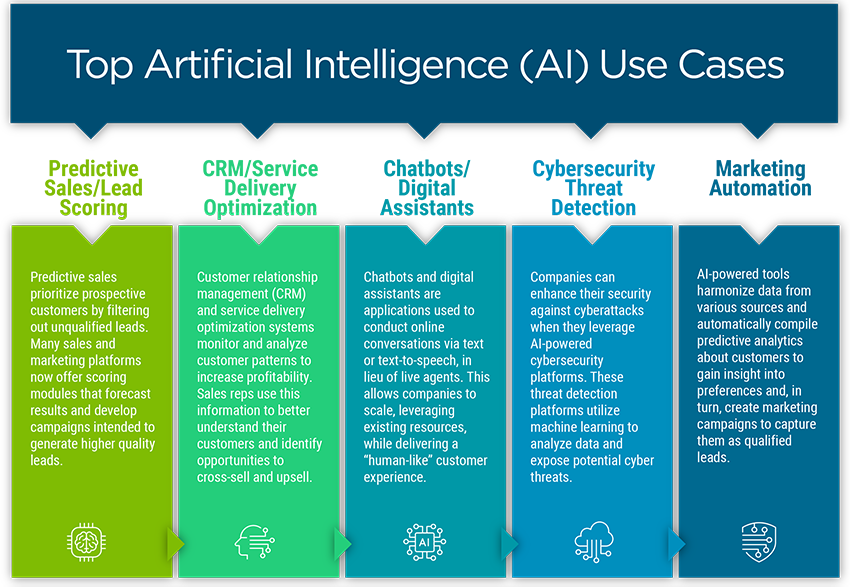 Top Artificial Intelligence (AI) Use Cases

Predictive Sales/Lead Scoring

Predictive sales prioritize prospective customers by filtering out unqualified leads. Many sales and marketing platforms now offer scoring modules that forecast results and develop campaigns intended to generate higher quality leads.

CRM/Service Delivery Optimization

Customer relationship management (CRM) and service delivery optimization systems monitor and analyze customer patterns to increase profitability. Sales reps use this information to better understand their customers and identify opportunities to cross-sell and upsell.

Chatbots/ Digital Assistants

Chatbots and digital assistants are applications used to conduct online conversations via text or text-to-speech, in lieu of live agents. This allows companies to scale, leveraging existing resources, while delivering a "human-like" customer experience.

AI

Cybersecurity Threat Detection

Companies can enhance their security against cyberattacks when they leverage AI-powered cybersecurity platforms. These threat detection platforms utilize machine learning to analyze data and expose potential cyber threats.

Marketing Automation

AI-powered tools harmonize data from various sources and automatically compile predictive analytics about customers to gain insight into preferences and, in turn, create marketing campaigns to capture them as qualified leads.